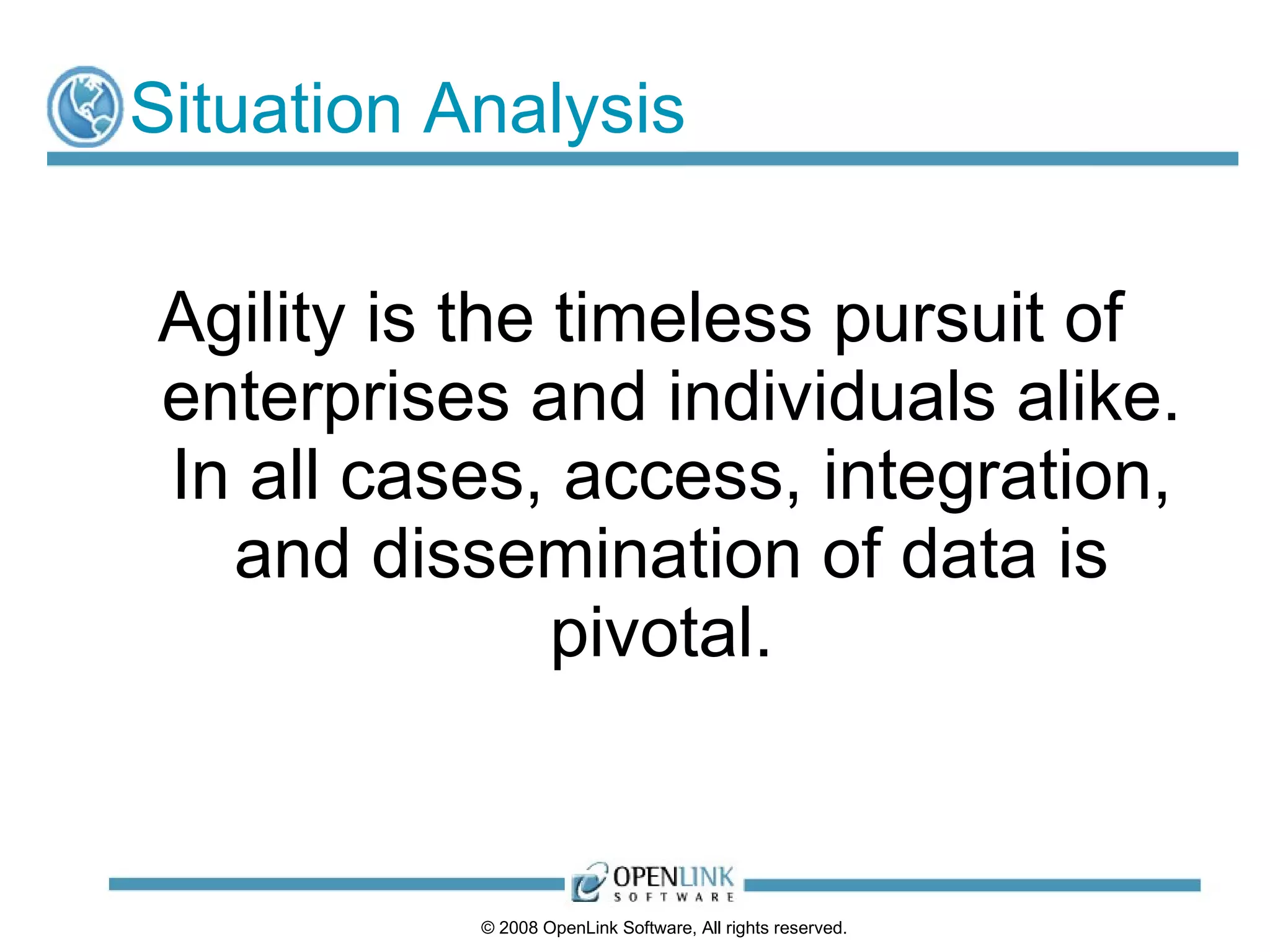 Situation Analysis

Agility is the timeless pursuit of enterprises and individuals alike. In all cases, access, integration, and dissemination of data is pivotal.

OPENLINK SOFTWARE

© 2008 OpenLink Software, All rights reserved.